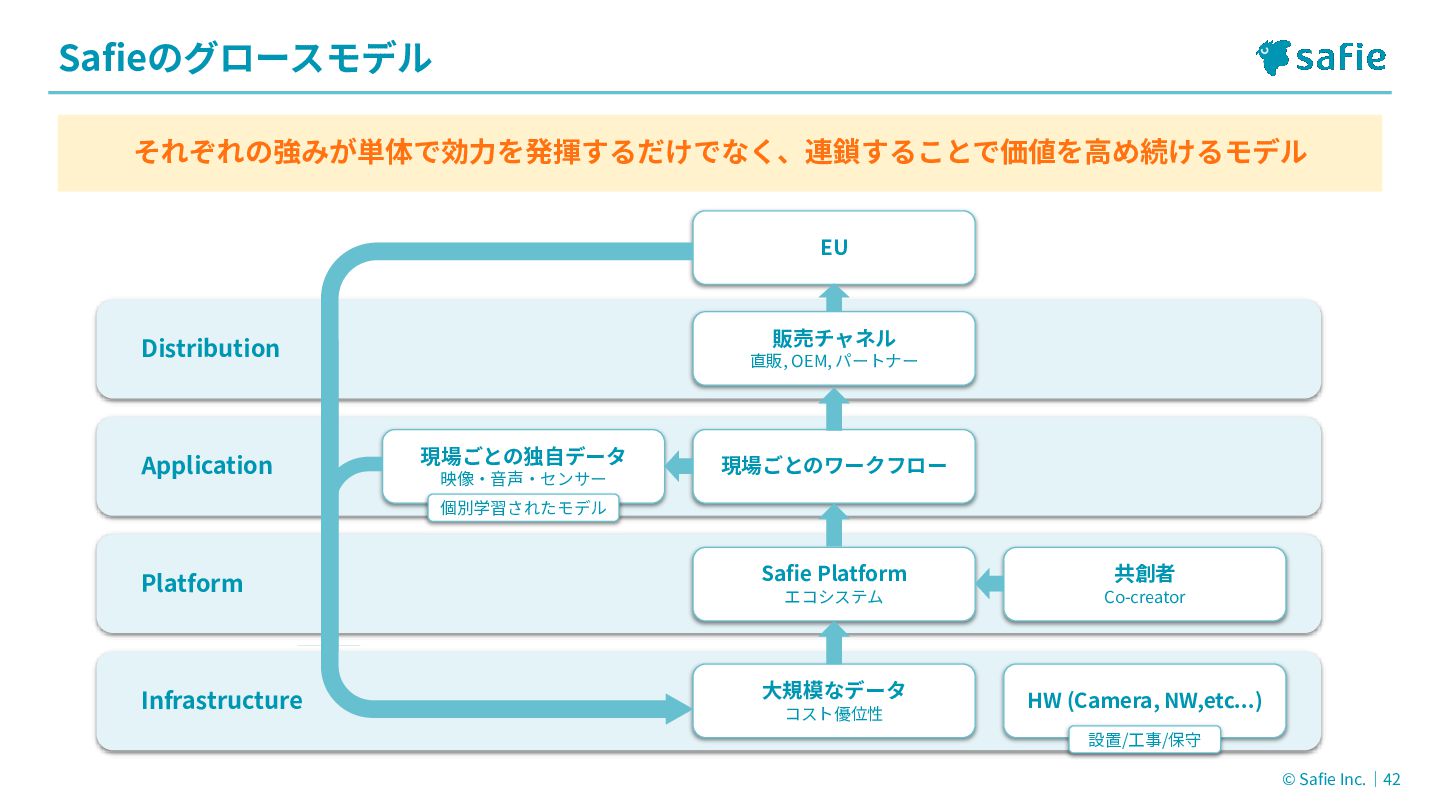 Safieのグロースモデル

safie

それぞれの強みが単体で効力を発揮するだけでなく、連鎖することで価値を高め続けるモデル

EU

Distribution

販売チャネル
直販, OEM, パートナー

Application

現場ごとの独自データ
映像・音声・センサー

個別学習されたモデル

現場ごとのワークフロー

Platform

Safie Platform
エコシステム

共創者
Co-creator

Infrastructure

大規模なデータ
コスト優位性

HW (Camera, NW,etc...)

設置/工事/保守

© Safie Inc. | 42